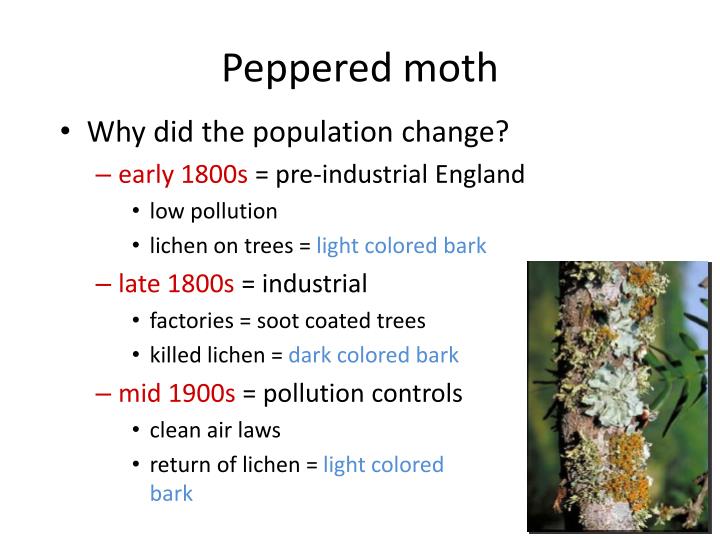 Peppered moth

• Why did the population change?
  – early 1800s = pre-industrial England
    • low pollution
    • lichen on trees = light colored bark
  – late 1800s = industrial
    • factories = soot coated trees
    • killed lichen = dark colored bark
  – mid 1900s = pollution controls
    • clean air laws
    • return of lichen = light colored bark